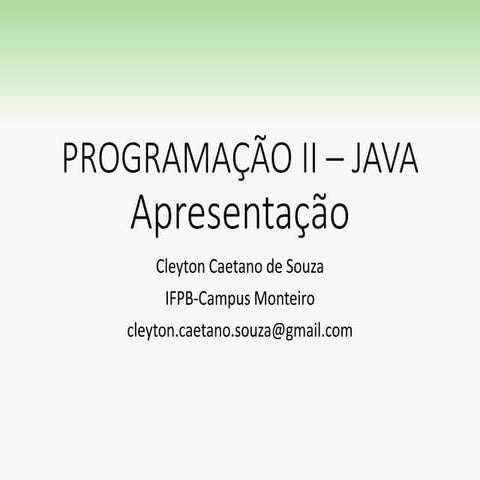 PROGRAMAÇÃO II – JAVA
Apresentação

Cleyton Caetano de Souza

IFPB-Campus Monteiro

cleyton.caetano.souza@gmail.com